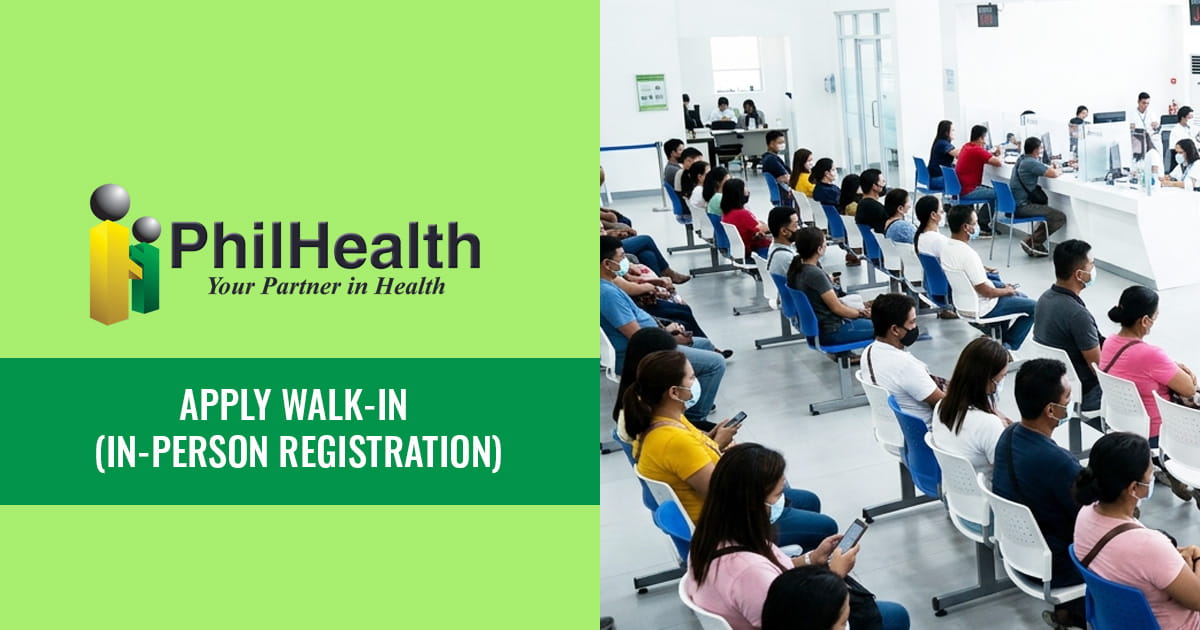 PhilHealth
Your Partner in Health

APPLY WALK-IN
(IN-PERSON REGISTRATION)